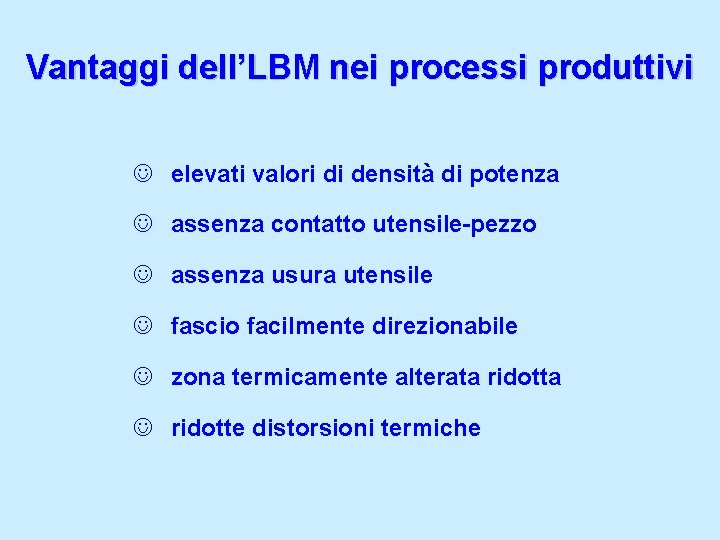 Vantaggi dell’LBM nei processi produttivi

☺ elevati valori di densità di potenza

☺ assenza contatto utensile-pezzo

☺ assenza usura utensile

☺ fascio facilmente direzionabile

☺ zona termicamente alterata ridotta

☺ ridotte distorsioni termiche